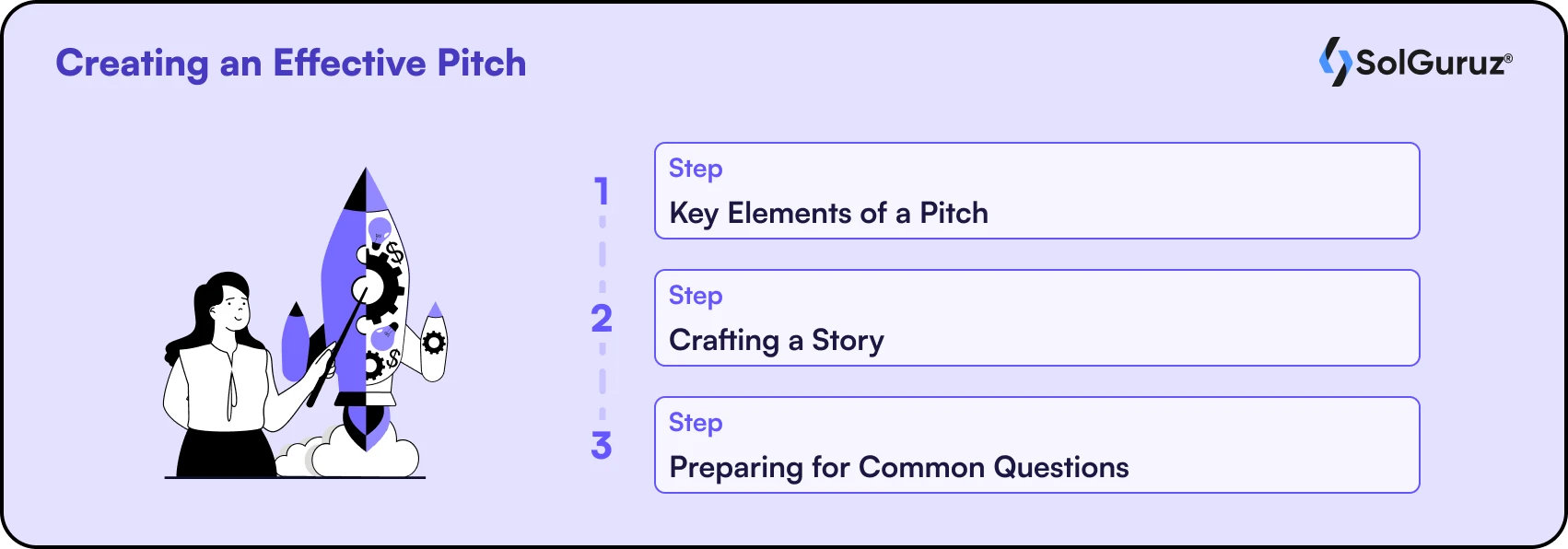 Creating an Effective Pitch

SolGuruz®

1

Step

Key Elements of a Pitch

2

Step

Crafting a Story

3

Step

Preparing for Common Questions